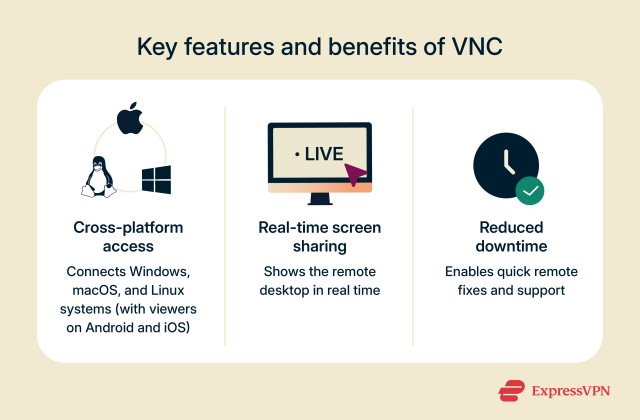 Key features and benefits of VNC

• LIVE

Cross-platform access

Connects Windows, macOS, and Linux systems (with viewers on Android and iOS)

Real-time screen sharing

Shows the remote desktop in real time

Reduced downtime

Enables quick remote fixes and support

ExpressVPN